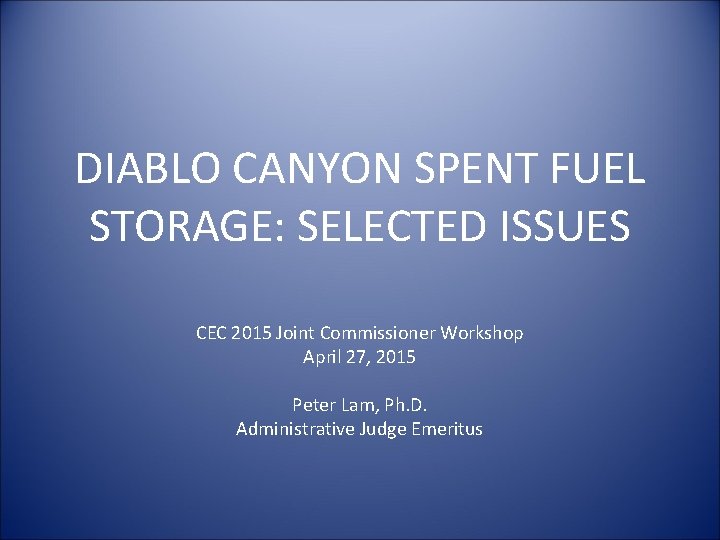 DIABLO CANYON SPENT FUEL STORAGE: SELECTED ISSUES

CEC 2015 Joint Commissioner Workshop
April 27, 2015

Peter Lam, Ph.D.
Administrative Judge Emeritus